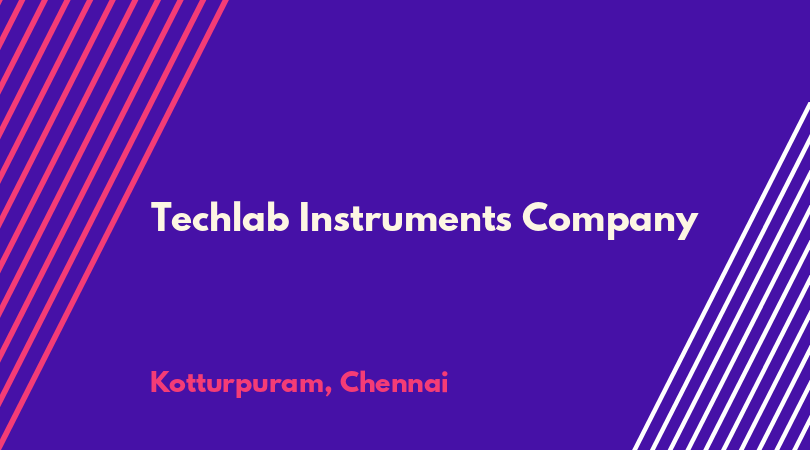 Techlab Instruments Company

Kotturpuram, Chennai